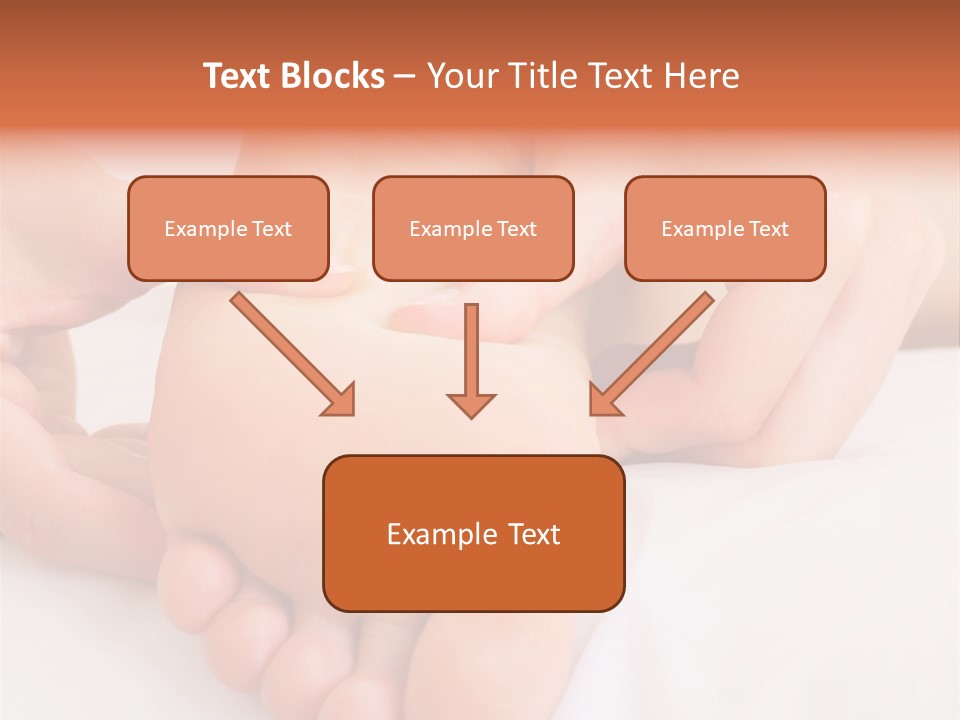 Text Blocks – Your Title Text Here

Example Text

Example Text

Example Text

Example Text